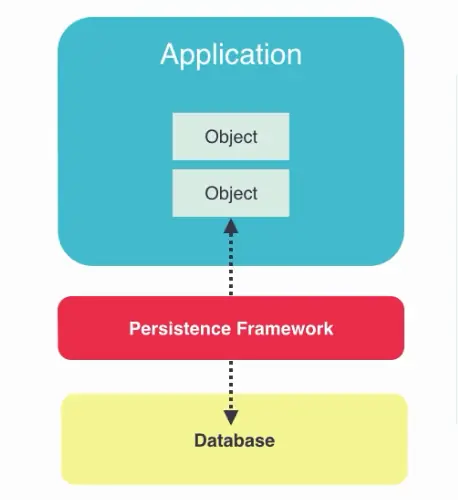 Application

Object

Object

Persistence Framework

Database